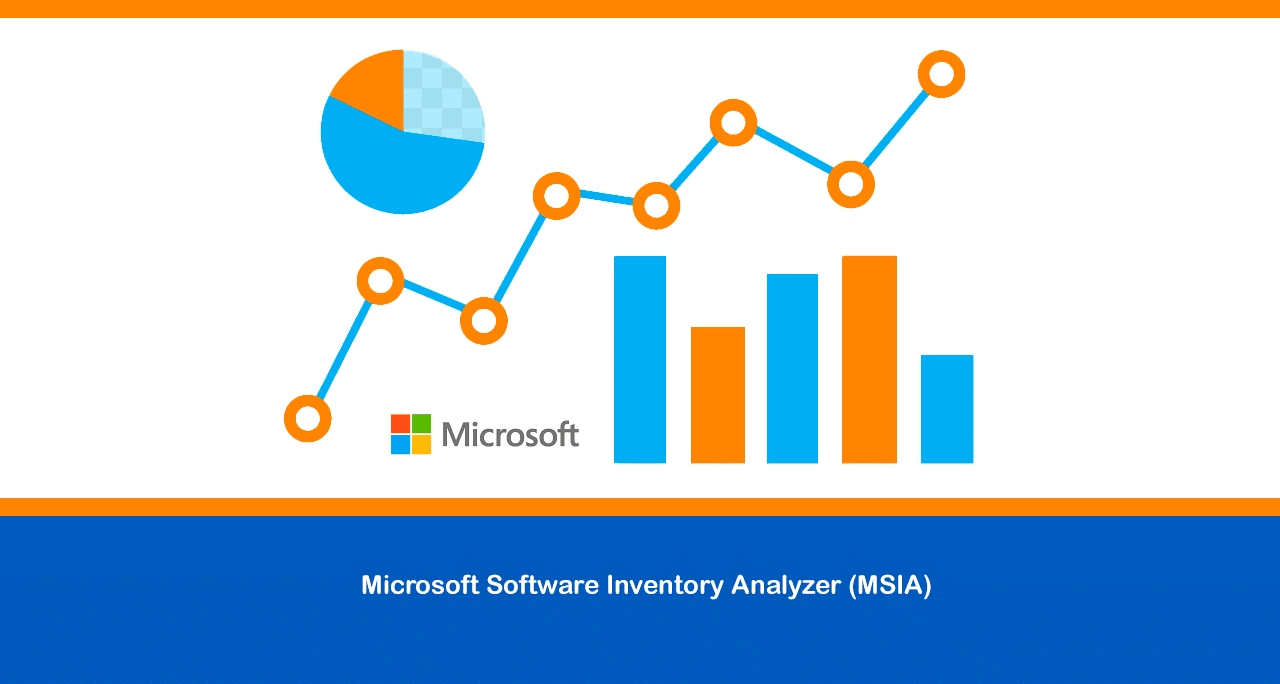 Microsoft

Microsoft Software Inventory Analyzer (MSIA)